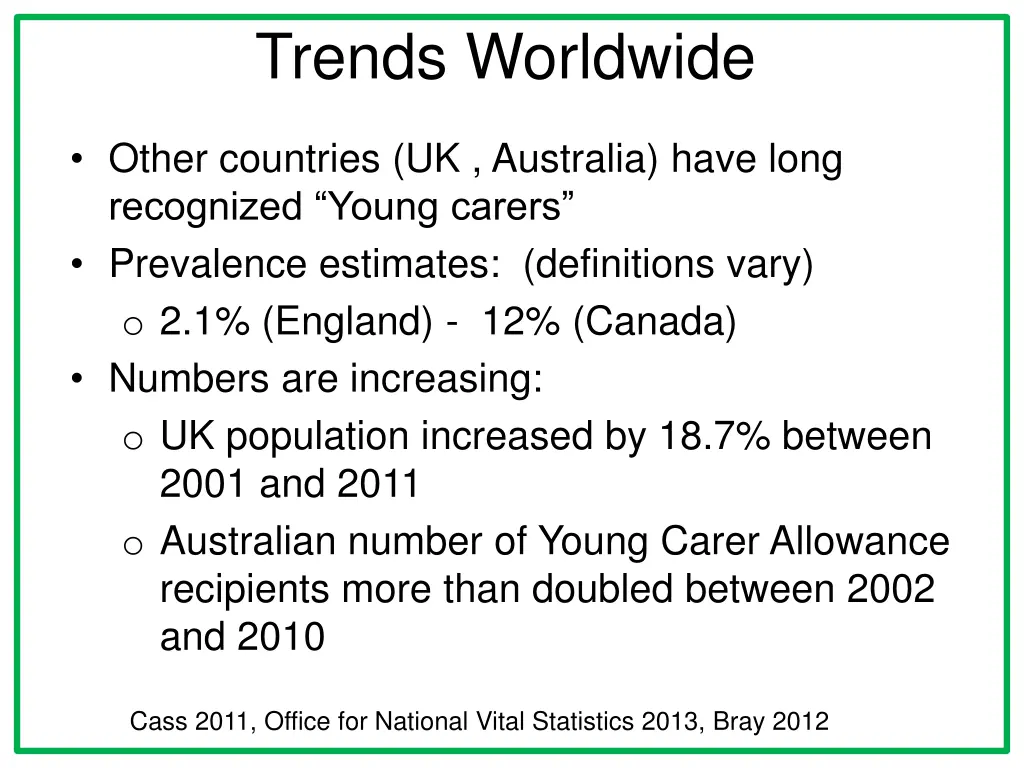 Trends Worldwide

• Other countries (UK , Australia) have long recognized “Young carers”
• Prevalence estimates: (definitions vary)
o 2.1% (England) - 12% (Canada)
• Numbers are increasing:
o UK population increased by 18.7% between 2001 and 2011
o Australian number of Young Carer Allowance recipients more than doubled between 2002 and 2010

Cass 2011, Office for National Vital Statistics 2013, Bray 2012